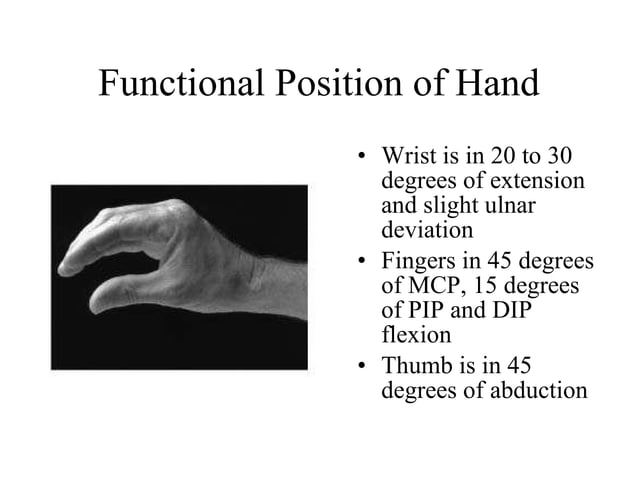 Functional Position of Hand

• Wrist is in 20 to 30 degrees of extension and slight ulnar deviation
• Fingers in 45 degrees of MCP, 15 degrees of PIP and DIP flexion
• Thumb is in 45 degrees of abduction